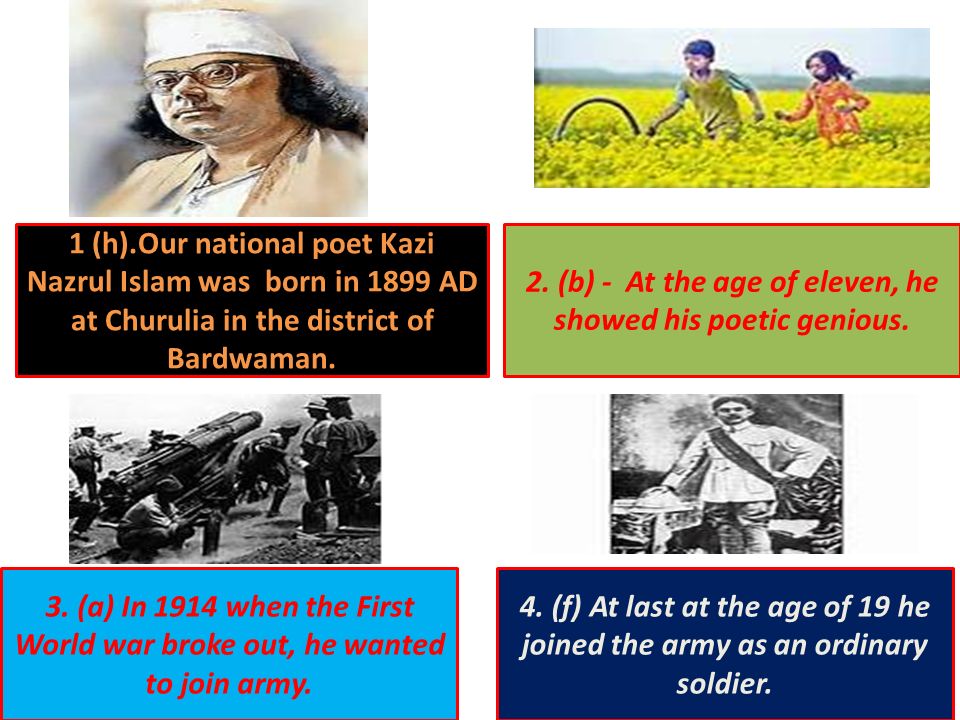 1 (h).Our national poet Kazi Nazrul Islam was born in 1899 AD at Churulia in the district of Bardwaman.

2. (b) - At the age of eleven, he showed his poetic genious.

3. (a) In 1914 when the First World war broke out, he wanted to join army.

4. (f) At last at the age of 19 he joined the army as an ordinary soldier.